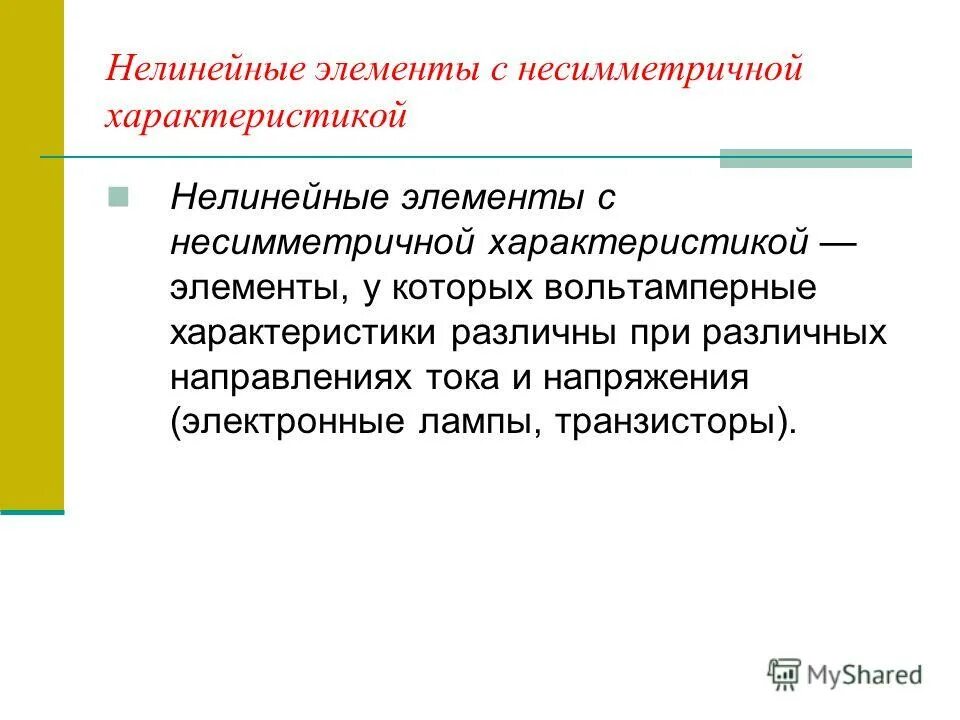 Нелинейные элементы с несимметричной характеристикой

Нелинейные элементы с несимметричной характеристикой — элементы, у которых вольтамперные характеристики различны при различных направлениях тока и напряжения (электронные лампы, транзисторы).

MyShared